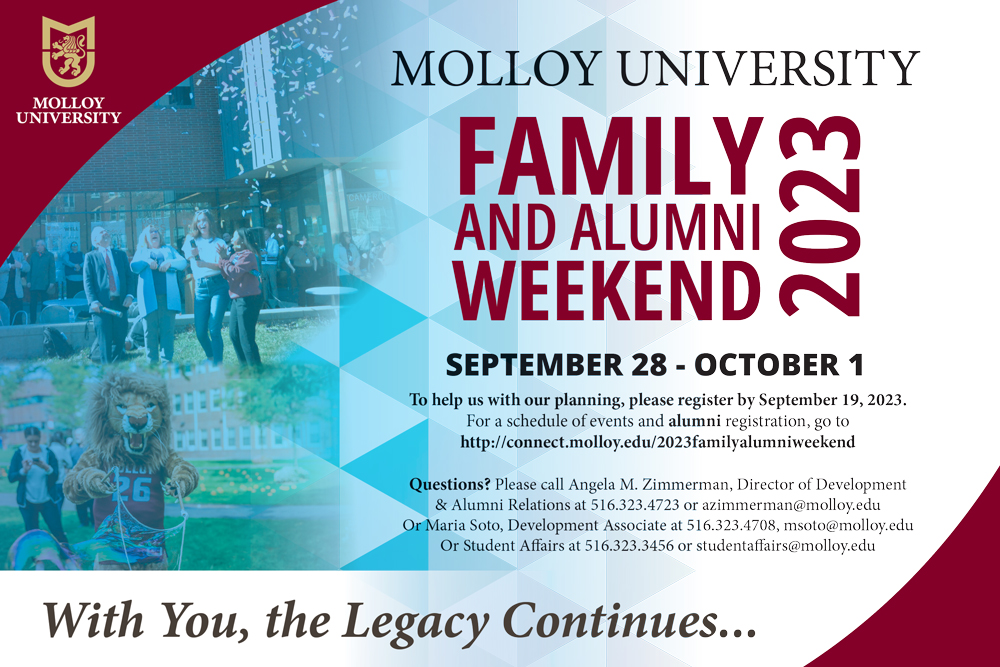 MOLLOY UNIVERSITY

MOLLOY UNIVERSITY

FAMILY AND ALUMNI WEEKEND 2023

SEPTEMBER 28 - OCTOBER 1

To help us with our planning, please register by September 19, 2023. For a schedule of events and alumni registration, go to http://connect.molloy.edu/2023familyalumniweekend

Questions? Please call Angela M. Zimmerman, Director of Development & Alumni Relations at 516.323.4723 or azimmerman@molloy.edu Or Maria Soto, Development Associate at 516.323.4708, msoto@molloy.edu Or Student Affairs at 516.323.3456 or studentaffairs@molloy.edu

26

With You, the Legacy Continues...